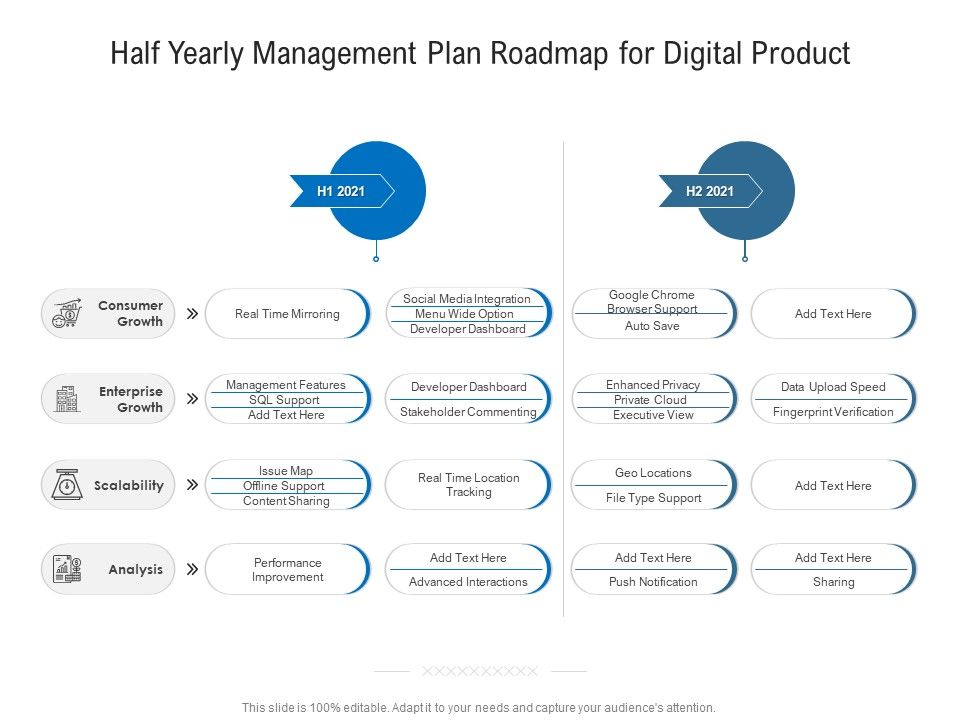 Half Yearly Management Plan Roadmap for Digital Product

H1 2021

H2 2021

Consumer Growth

Real Time Mirroring

Social Media Integration
Menu Wide Option
Developer Dashboard

Google Chrome Browser Support
Auto Save

Add Text Here

Enterprise Growth

Management Features
SQL Support
Add Text Here

Developer Dashboard
Stakeholder Commenting

Enhanced Privacy
Private Cloud
Executive View

Data Upload Speed
Fingerprint Verification

Scalability

Issue Map
Offline Support
Content Sharing

Real Time Location Tracking

Geo Locations
File Type Support

Add Text Here

Analysis

Performance Improvement

Add Text Here
Advanced Interactions

Add Text Here
Push Notification

Add Text Here
Sharing

XXXXXXXXXX

This slide is 100% editable. Adapt it to your needs and capture your audience's attention.